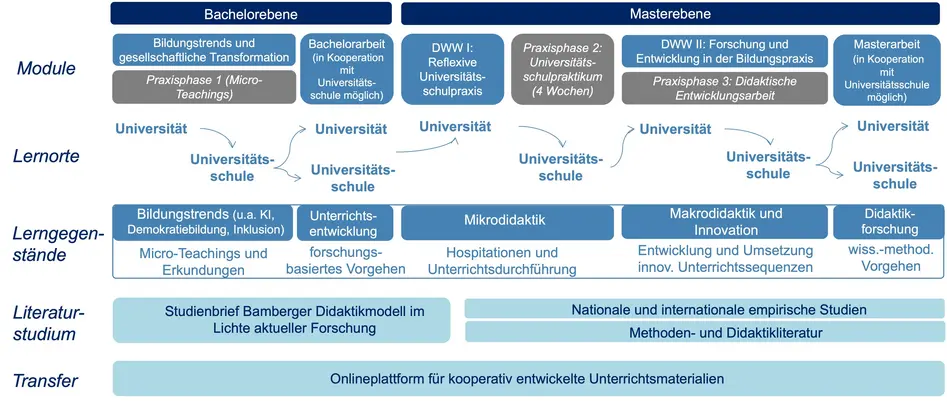 Bachelorebene

Masterebene

Module

Bildungstrends und gesellschaftliche Transformation

Praxisphase 1 (Micro-Teachings)

Bachelorarbeit (in Kooperation mit Universitätsschule möglich)

DWW I: Reflexive Universitätsschulpraxis

Praxisphase 2: Universitätsschulpraktikum (4 Wochen)

DWW II: Forschung und Entwicklung in der Bildungspraxis

Praxisphase 3: Didaktische Entwicklungsarbeit

Masterarbeit (in Kooperation mit Universitätsschule möglich)

Lernorte

Universität

Universitätsschule

Universität

Universitätsschule

Universität

Universitätsschule

Universität

Universitätsschule

Universität

Universitätsschule

Lerngegenstände

Bildungstrends (u.a. KI, Demokratiebildung, Inklusion)

Micro-Teachings und Erkundungen

Unterrichtsentwicklung

forschungsbasiertes Vorgehen

Mikrodidaktik

Hospitationen und Unterrichtsdurchführung

Makrodidaktik und Innovation

Entwicklung und Umsetzung innov. Unterrichtssequenzen

Didaktikforschung

wiss.-method. Vorgehen

Literaturstudium

Studienbrief Bamberger Didaktikmodell im Lichte aktueller Forschung

Nationale und internationale empirische Studien

Methoden- und Didaktikliteratur

Transfer

Onlineplattform für kooperativ entwickelte Unterrichtsmaterialien